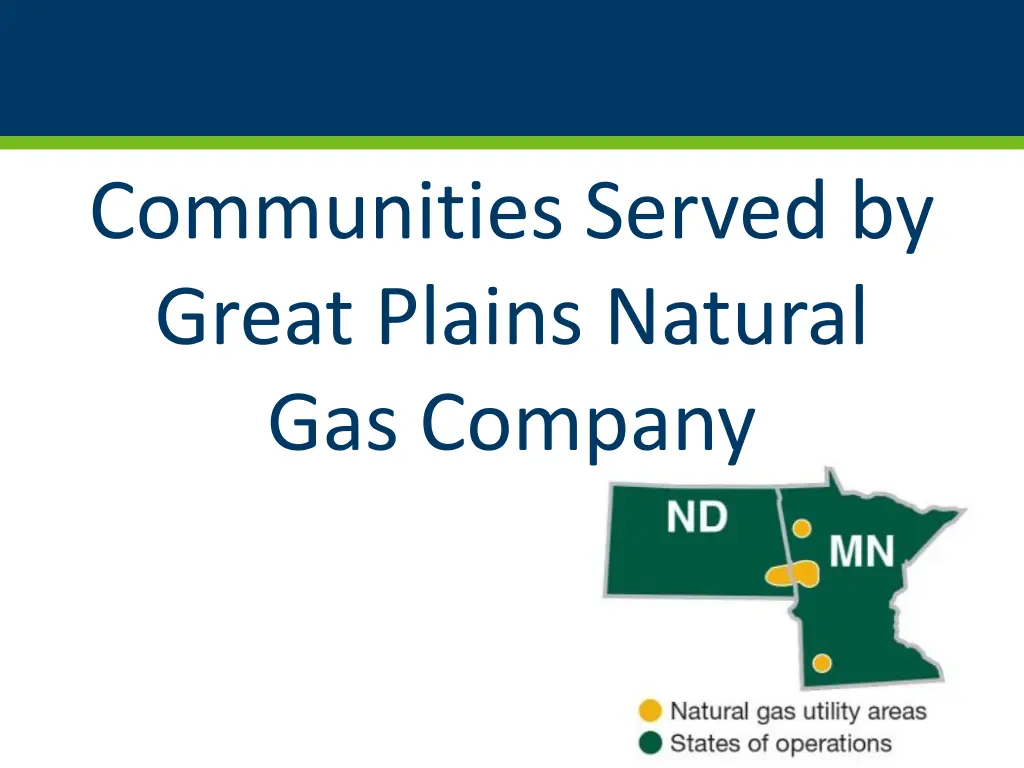 Communities Served by Great Plains Natural Gas Company

ND

MN

Natural gas utility areas

States of operations